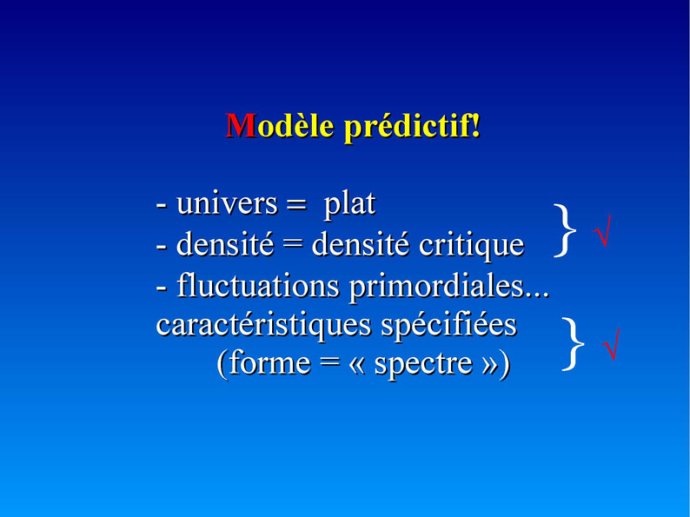 Modèle prédictif!

- univers = plat
- densité = densité critique } √
- fluctuations primordiales...
caractéristiques spécifiées
(forme = « spectre ») } √